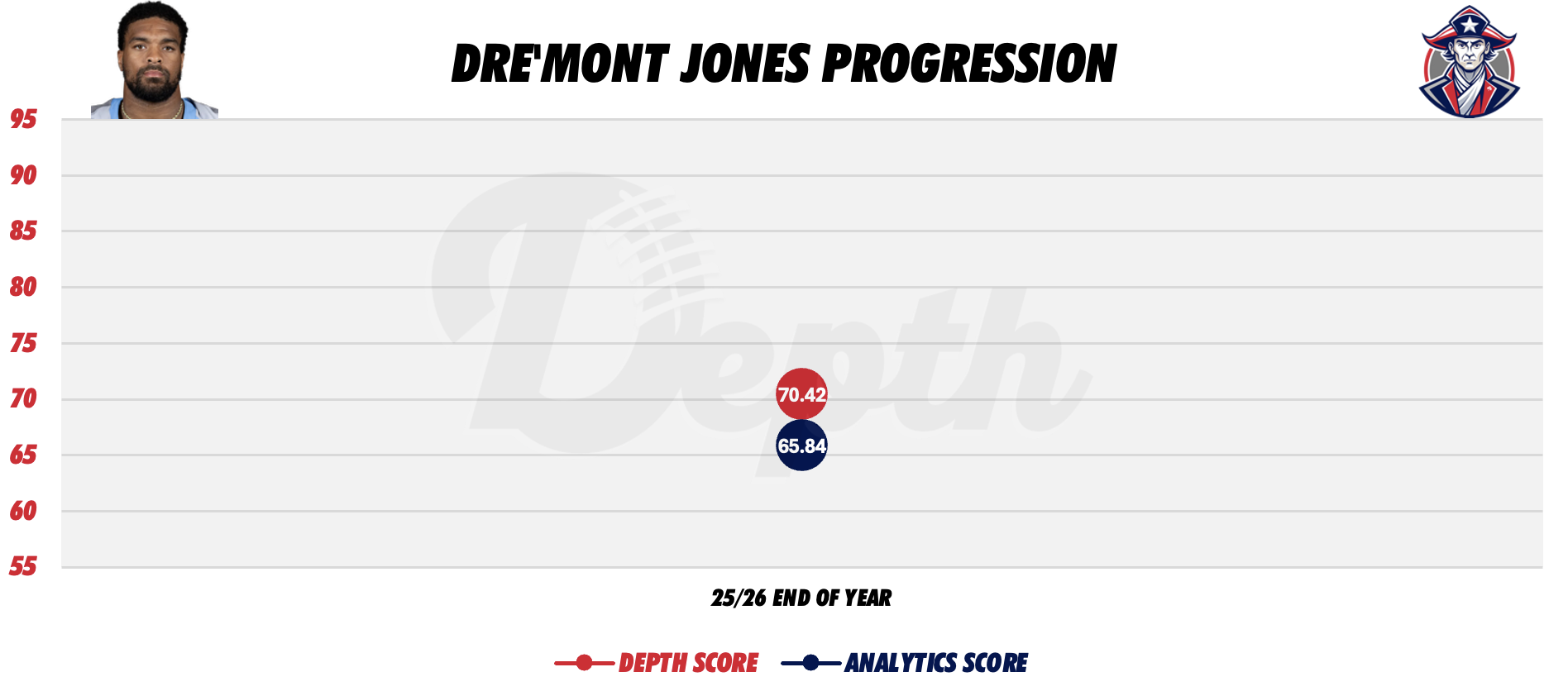 DRE'MONT JONES PROGRESSION

95
90
85
80
75
70
65
60
55

Depth

70.42
65.84

25/26 END OF YEAR

DEPTH SCORE ANALYTICS SCORE